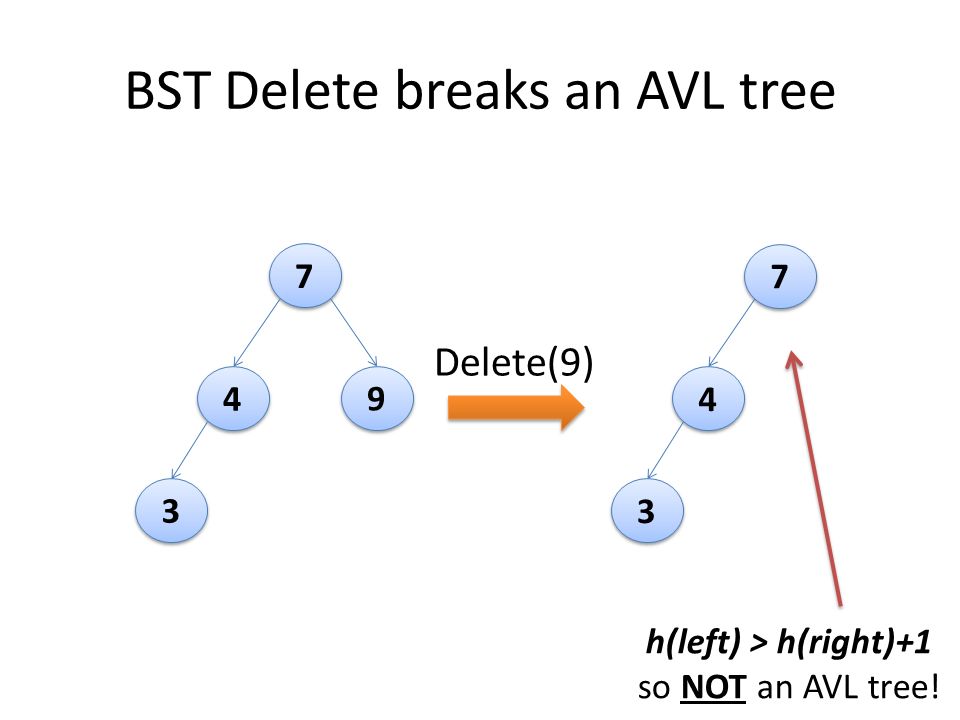 BST Delete breaks an AVL tree

7

4

9

3

Delete(9)

7

4

3

h(left) > h(right)+1
so NOT an AVL tree!